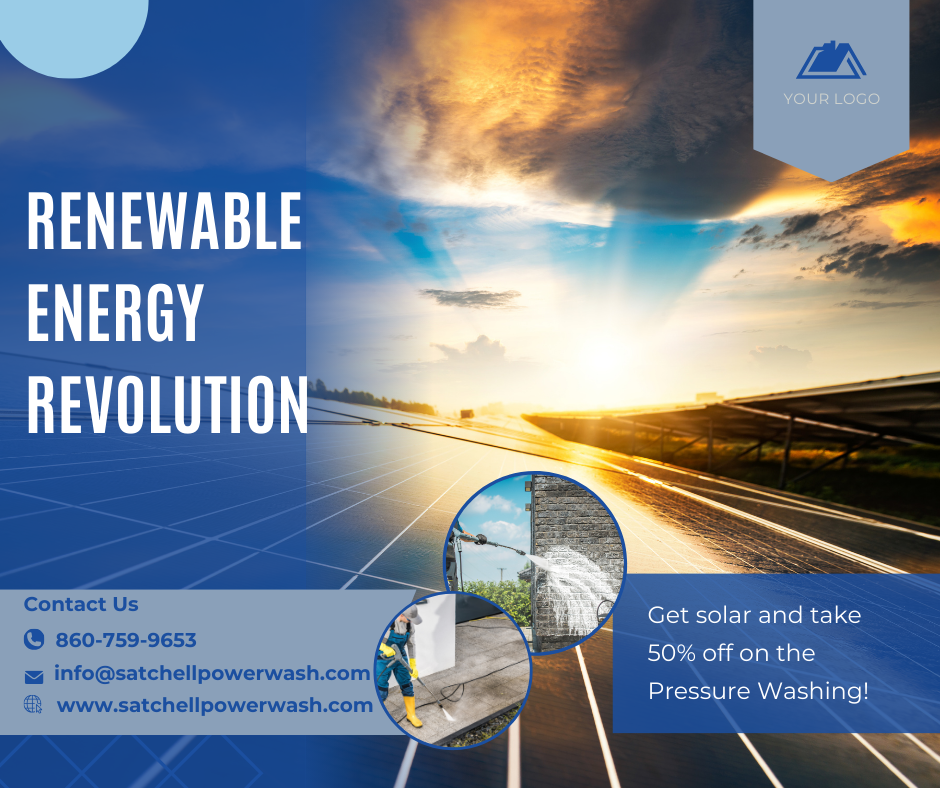 YOUR LOGO

RENEWABLE ENERGY REVOLUTION

Contact Us
860-759-9653
info@satchellpowerwash.com
www.satchellpowerwash.com

Get solar and take 50% off on the Pressure Washing!